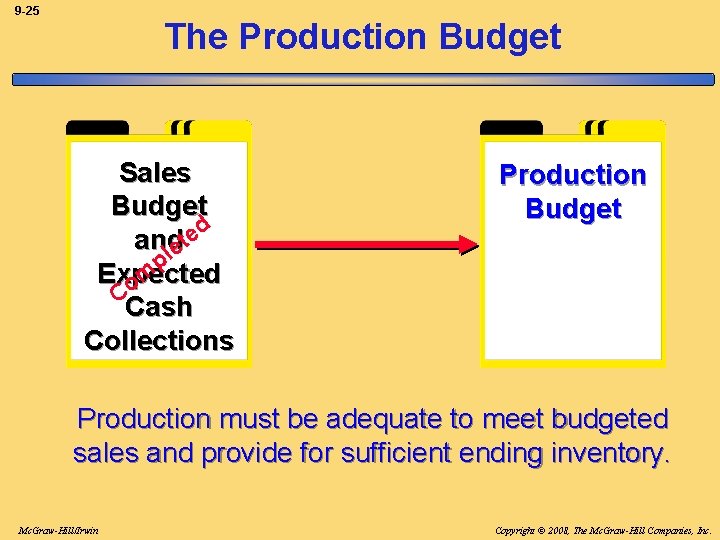 9-25

The Production Budget

Sales Budget and Expected Cash Collections

Completed

Production Budget

Production must be adequate to meet budgeted sales and provide for sufficient ending inventory.

McGraw-Hill/Irwin

Copyright © 2008, The McGraw-Hill Companies, Inc.